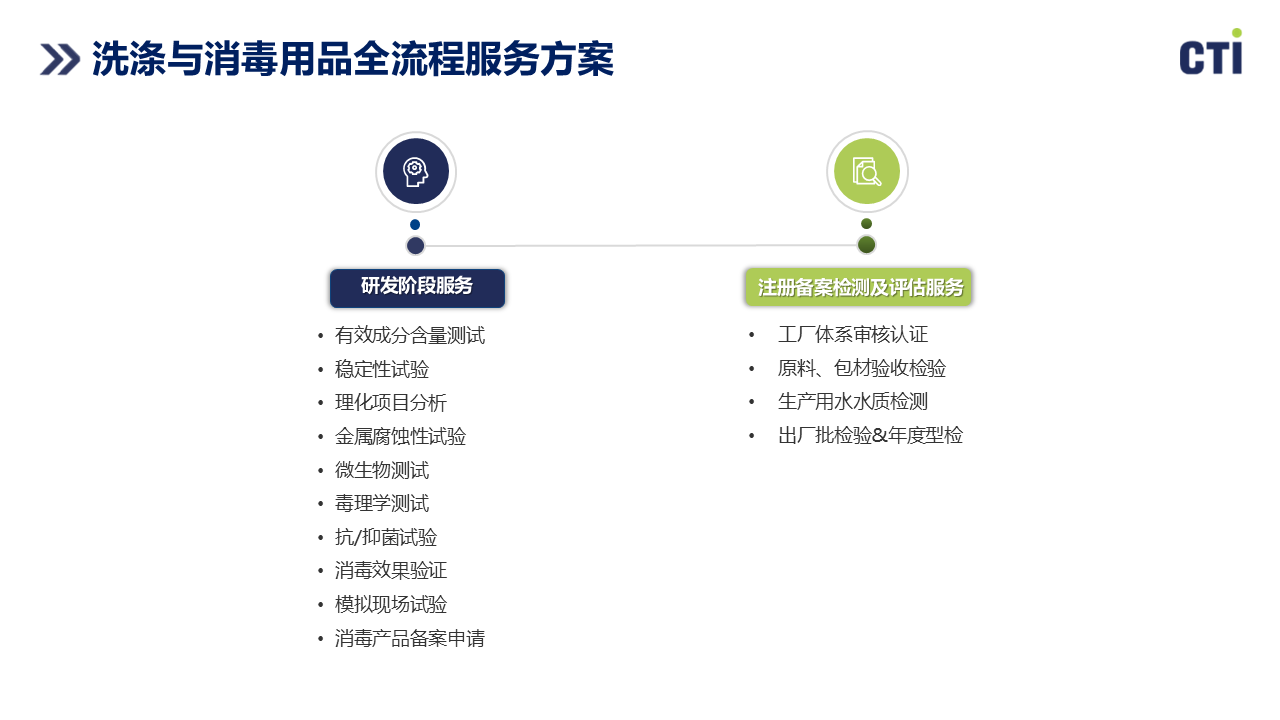 洗涤与消毒用品全流程服务方案

CTI

研发阶段服务

• 有效成分含量测试
• 稳定性试验
• 理化项目分析
• 金属腐蚀性试验
• 微生物测试
• 毒理学测试
• 抗/抑菌试验
• 消毒效果验证
• 模拟现场试验
• 消毒产品备案申请

注册备案检测及评估服务

• 工厂体系审核认证
• 原料、包材验收检验
• 生产用水水质检测
• 出厂批检验&年度型检